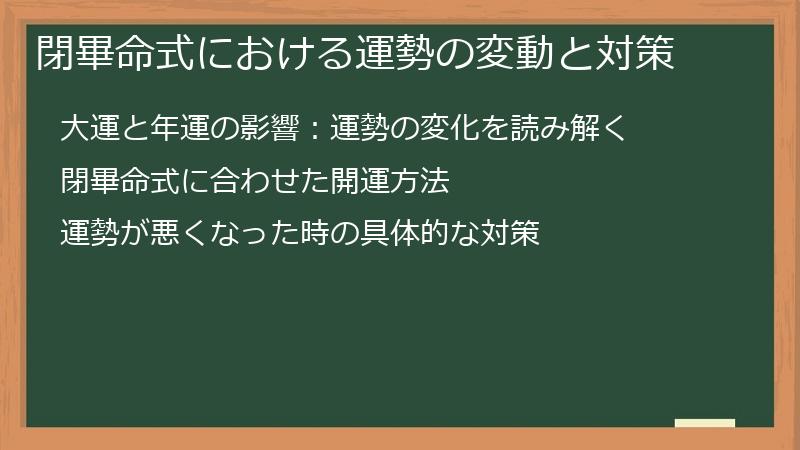 閉畢命式における運勢の変動と対策

大運と年運の影響：運勢の変化を読み解く

閉畢命式に合わせた開運方法

運勢が悪くなった時の具体的な対策